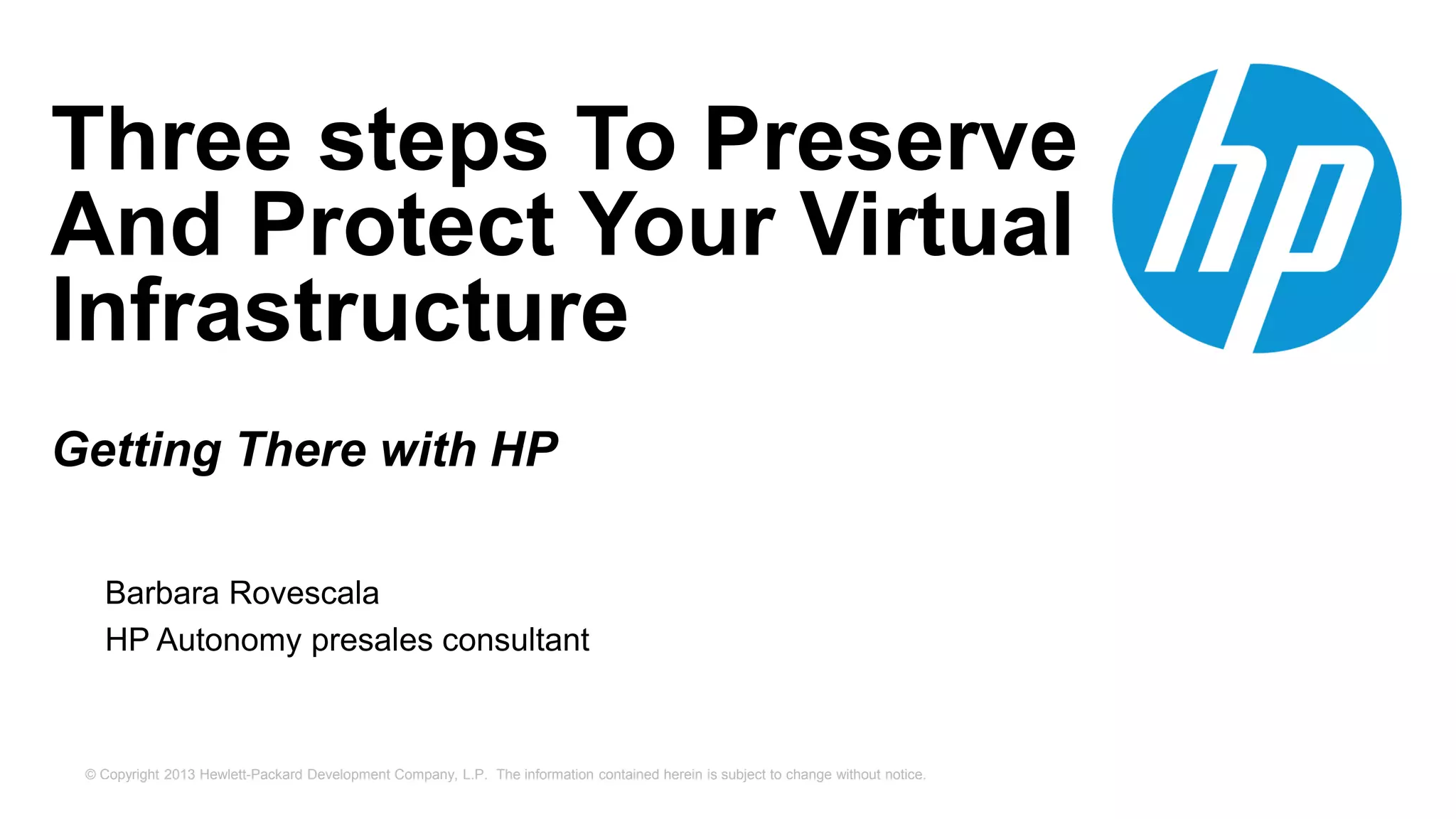 Three steps To Preserve And Protect Your Virtual Infrastructure

hp

Getting There with HP

Barbara Rovescala
HP Autonomy presales consultant

© Copyright 2013 Hewlett-Packard Development Company, L.P. The information contained herein is subject to change without notice.